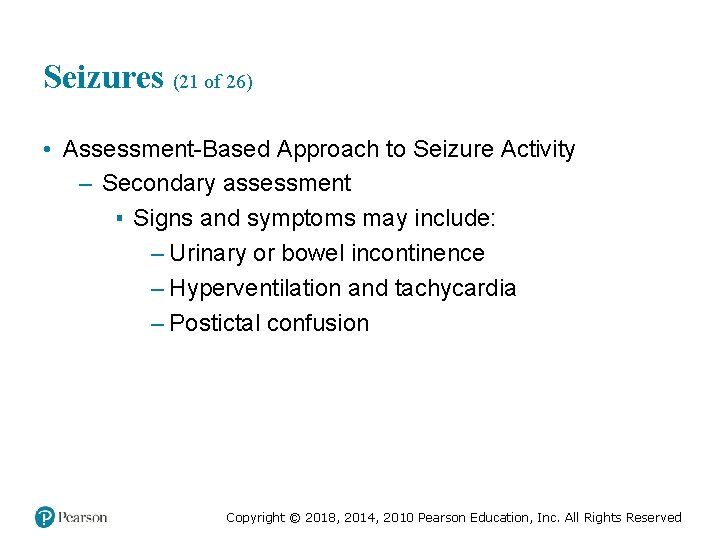 Seizures (21 of 26)

• Assessment-Based Approach to Seizure Activity
– Secondary assessment
▪ Signs and symptoms may include:
– Urinary or bowel incontinence
– Hyperventilation and tachycardia
– Postictal confusion

Pearson

Copyright © 2018, 2014, 2010 Pearson Education, Inc. All Rights Reserved